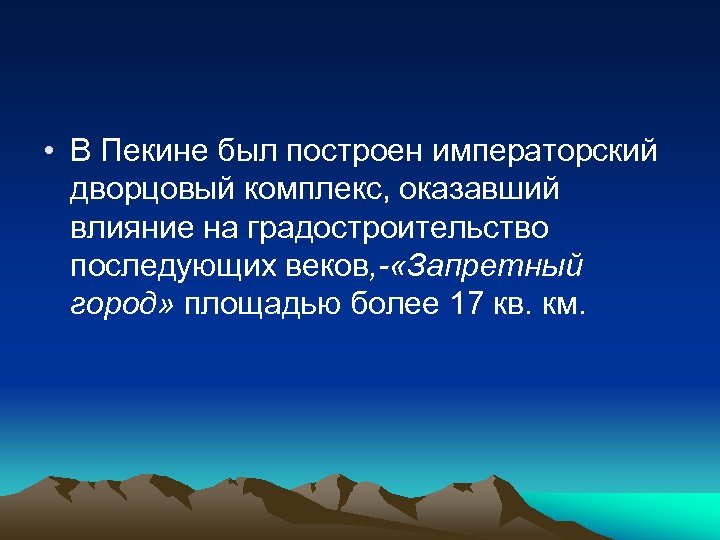 • В Пекине был построен императорский дворцовый комплекс, оказавший влияние на градостроительство последующих веков,-«Запретный город» площадью более 17 кв. км.